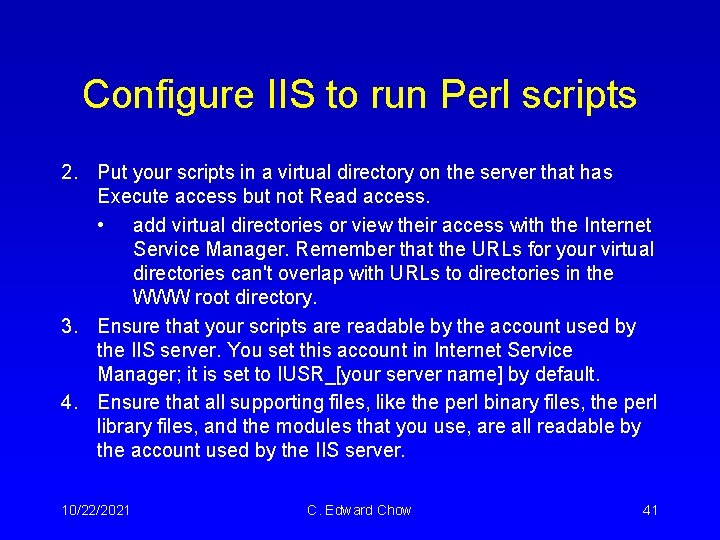 Configure IIS to run Perl scripts

2. Put your scripts in a virtual directory on the server that has Execute access but not Read access.

• add virtual directories or view their access with the Internet Service Manager. Remember that the URLs for your virtual directories can't overlap with URLs to directories in the WWW root directory.

3. Ensure that your scripts are readable by the account used by the IIS server. You set this account in Internet Service Manager; it is set to IUSR_[your server name] by default.

4. Ensure that all supporting files, like the perl binary files, the perl library files, and the modules that you use, are all readable by the account used by the IIS server.

10/22/2021 C. Edward Chow 41